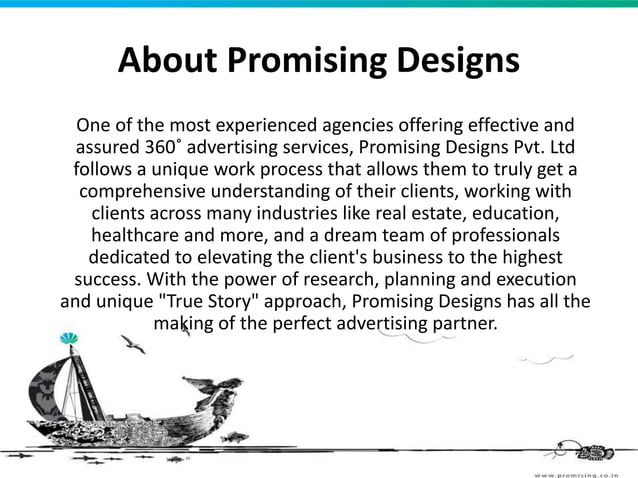 About Promising Designs

One of the most experienced agencies offering effective and assured 360˚ advertising services, Promising Designs Pvt. Ltd follows a unique work process that allows them to truly get a comprehensive understanding of their clients, working with clients across many industries like real estate, education, healthcare and more, and a dream team of professionals dedicated to elevating the client's business to the highest success. With the power of research, planning and execution and unique "True Story" approach, Promising Designs has all the making of the perfect advertising partner.

www.promising.co.in